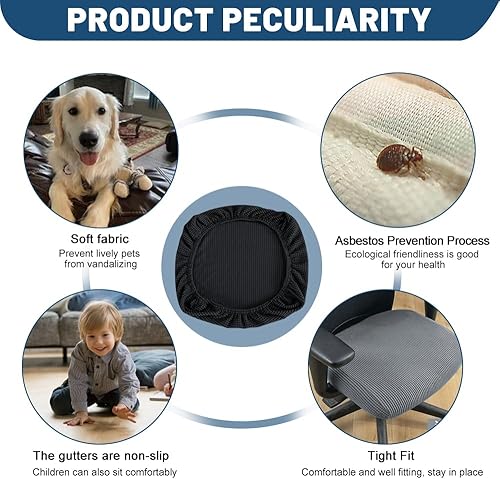 PRODUCT PECULIARITY

Soft fabric
Prevent lively pets from vandalizing

Asbestos Prevention Process
Ecological friendliness is good for your health

The gutters are non-slip
Children can also sit comfortably

Tight Fit
Comfortable and well fitting, stay in place